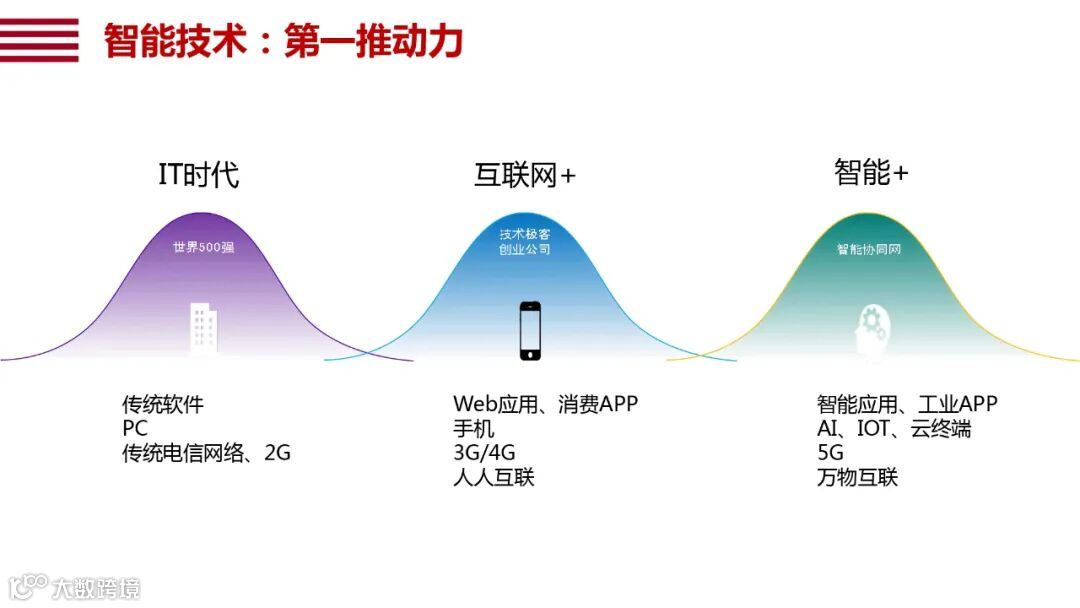 智能技术：第一推动力

IT时代

世界500强

传统软件
PC
传统电信网络、2G

互联网+

技术极客
创业公司

Web应用、消费APP
手机
3G/4G
人人互联

智能+

智能协同网

智能应用、工业APP
AI、IOT、云终端
5G
万物互联

大数跨境